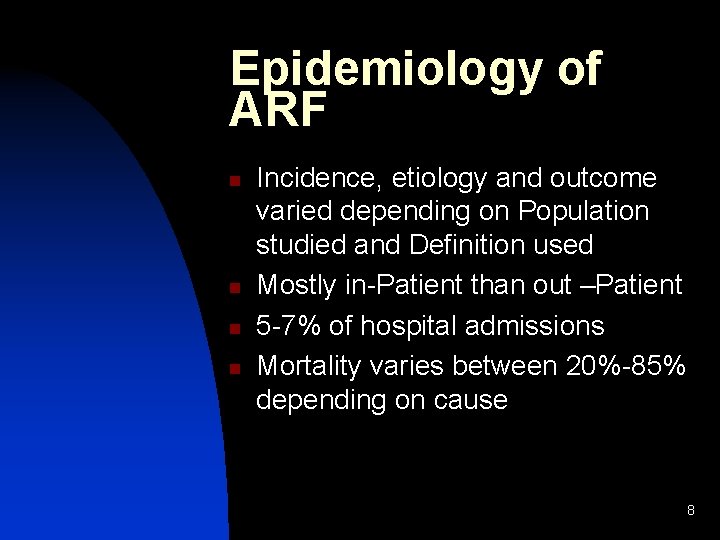 Epidemiology of ARF

- Incidence, etiology and outcome varied depending on Population studied and Definition used
- Mostly in-Patient than out –Patient
- 5-7% of hospital admissions
- Mortality varies between 20%-85% depending on cause

8